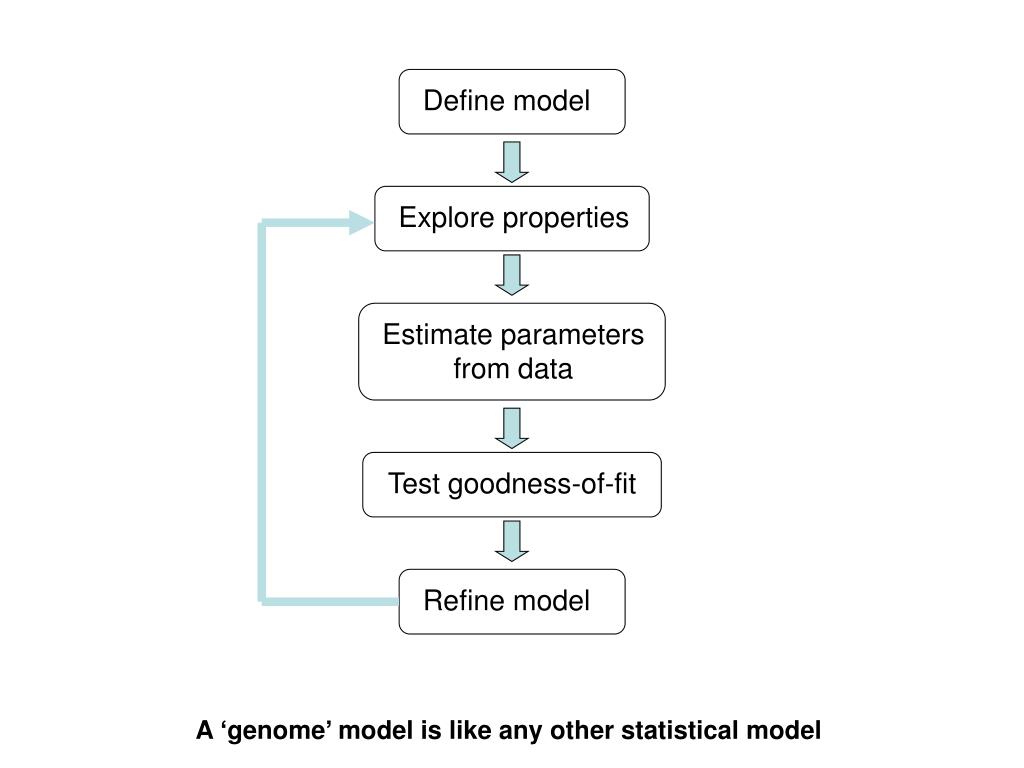 Define model

Explore properties

Estimate parameters from data

Test goodness-of-fit

Refine model

A ‘genome’ model is like any other statistical model